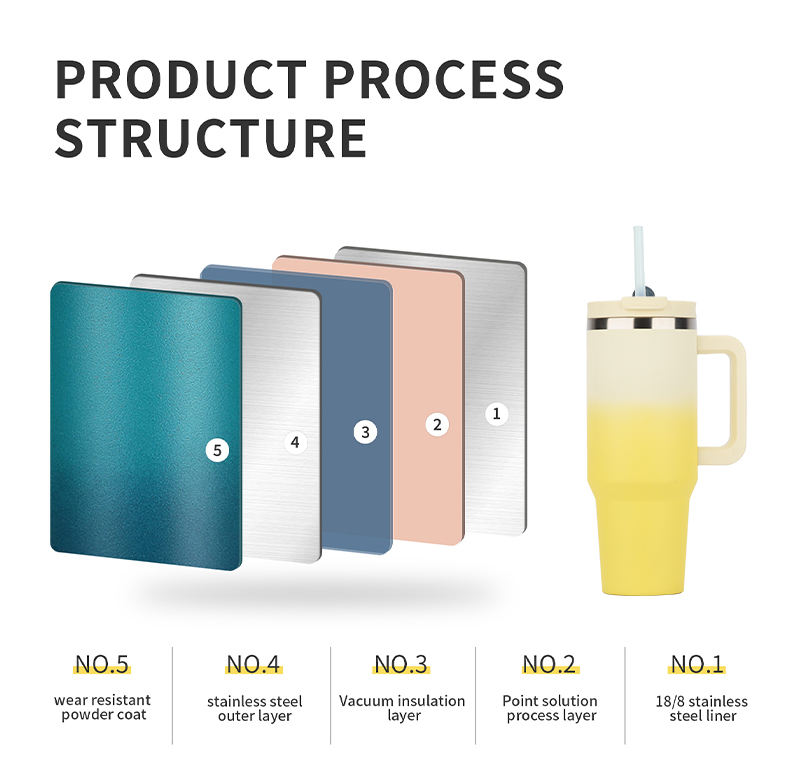 PRODUCT PROCESS STRUCTURE

5 4 3 2 1

NO.5
wear resistant powder coat

NO.4
stainless steel outer layer

NO.3
Vacuum insulation layer

NO.2
Point solution process layer

NO.1
18/8 stainless steel liner